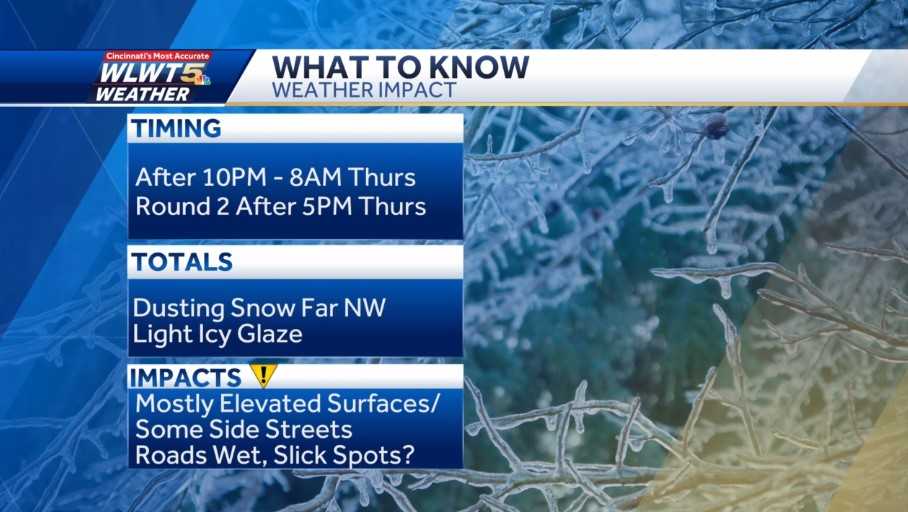 Cincinnati's Most Accurate
WLWT 5
WEATHER

WHAT TO KNOW
WEATHER IMPACT

TIMING
After 10PM - 8AM Thurs
Round 2 After 5PM Thurs

TOTALS
Dusting Snow Far NW
Light Icy Glaze

IMPACTS !
Mostly Elevated Surfaces/
Some Side Streets
Roads Wet, Slick Spots?